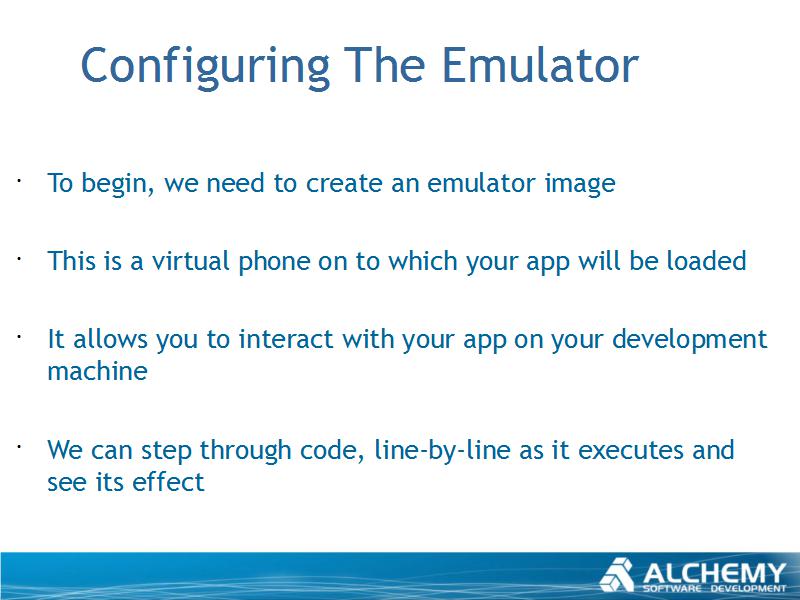 Configuring The Emulator

· To begin, we need to create an emulator image

· This is a virtual phone on to which your app will be loaded

· It allows you to interact with your app on your development machine

· We can step through code, line-by-line as it executes and see its effect

ALCHEMY
SOFTWARE DEVELOPMENT